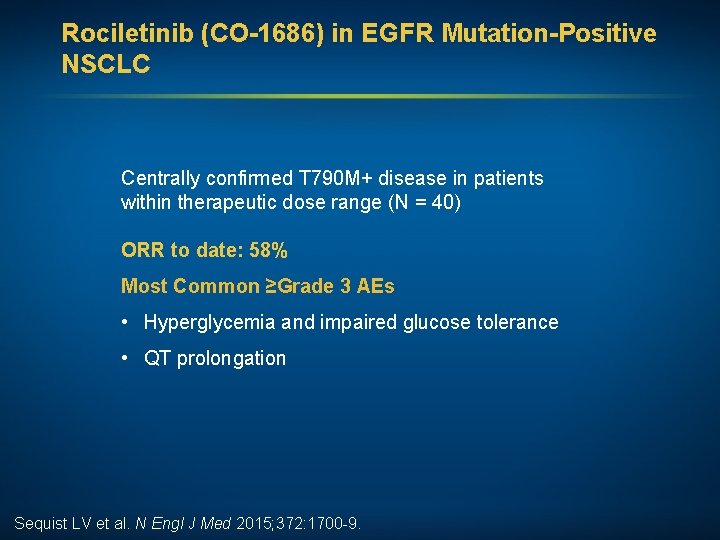 Rociletinib (CO-1686) in EGFR Mutation-Positive NSCLC

Centrally confirmed T790M+ disease in patients within therapeutic dose range (N = 40)

ORR to date: 58%

Most Common ≥Grade 3 AEs

• Hyperglycemia and impaired glucose tolerance

• QT prolongation

Sequist LV et al. N Engl J Med 2015;372:1700-9.